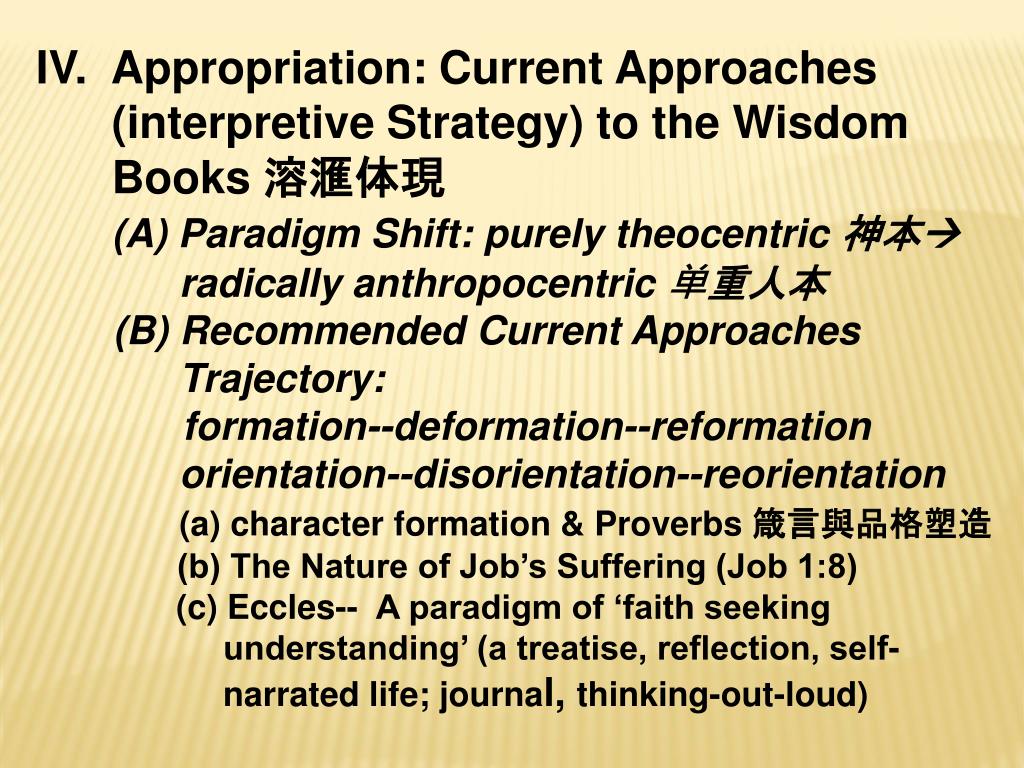 IV. Appropriation: Current Approaches (interpretive Strategy) to the Wisdom Books 溶滙体現

(A) Paradigm Shift: purely theocentric 神本→ radically anthropocentric 单重人本

(B) Recommended Current Approaches Trajectory:

formation--deformation--reformation

orientation--disorientation--reorientation

(a) character formation & Proverbs 箴言與品格塑造

(b) The Nature of Job's Suffering (Job 1:8)

(c) Eccles-- A paradigm of 'faith seeking understanding' (a treatise, reflection, self-narrated life; journal, thinking-out-loud)